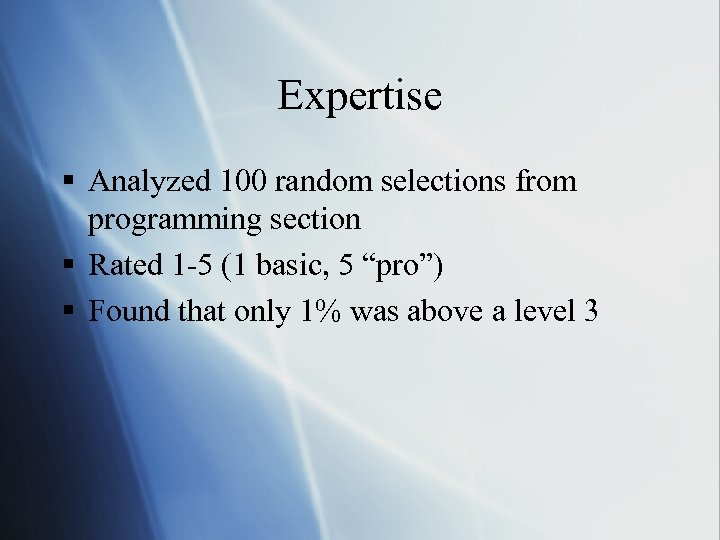 Expertise

▪ Analyzed 100 random selections from programming section
▪ Rated 1-5 (1 basic, 5 “pro”)
▪ Found that only 1% was above a level 3